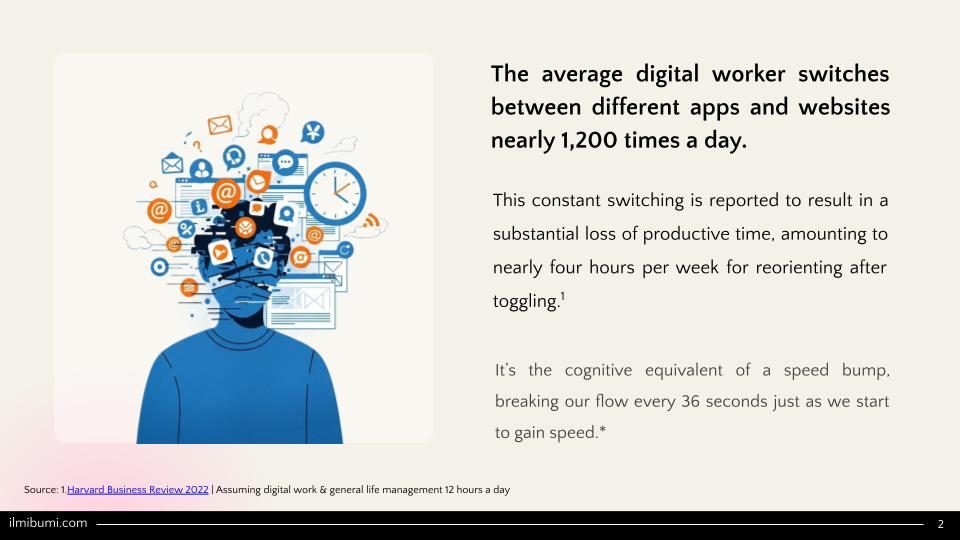 The average digital worker switches between different apps and websites nearly 1,200 times a day.

This constant switching is reported to result in a substantial loss of productive time, amounting to nearly four hours per week for reorienting after toggling.$^1$

It's the cognitive equivalent of a speed bump, breaking our flow every 36 seconds just as we start to gain speed.*

Source: 1 Harvard Business Review 2022 | Assuming digital work & general life management 12 hours a day

ilmibumi.com

2